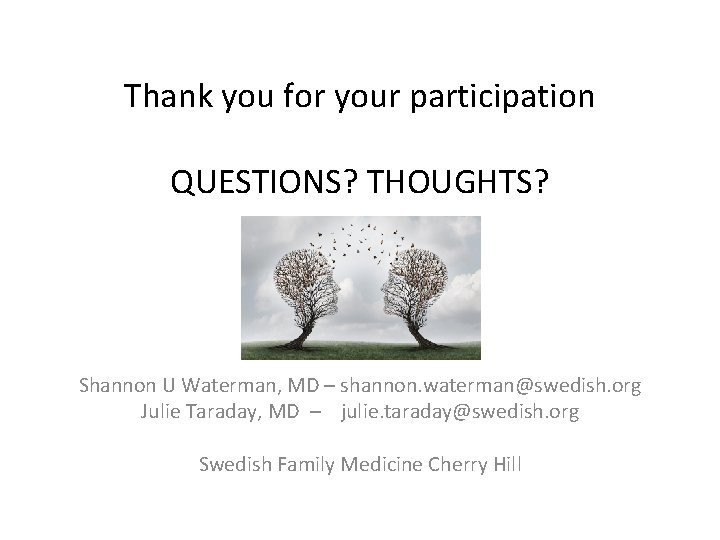 Thank you for your participation

QUESTIONS? THOUGHTS?

Shannon U Waterman, MD – shannon.waterman@swedish.org
Julie Taraday, MD – julie.taraday@swedish.org

Swedish Family Medicine Cherry Hill